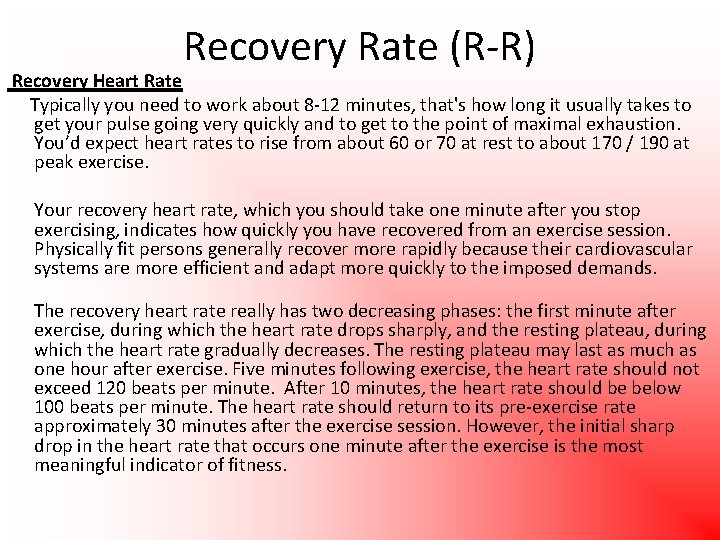 Recovery Rate (R-R)

Recovery Heart Rate

Typically you need to work about 8-12 minutes, that's how long it usually takes to get your pulse going very quickly and to get to the point of maximal exhaustion. You'd expect heart rates to rise from about 60 or 70 at rest to about 170 / 190 at peak exercise.

Your recovery heart rate, which you should take one minute after you stop exercising, indicates how quickly you have recovered from an exercise session. Physically fit persons generally recover more rapidly because their cardiovascular systems are more efficient and adapt more quickly to the imposed demands.

The recovery heart rate really has two decreasing phases: the first minute after exercise, during which the heart rate drops sharply, and the resting plateau, during which the heart rate gradually decreases. The resting plateau may last as much as one hour after exercise. Five minutes following exercise, the heart rate should not exceed 120 beats per minute. After 10 minutes, the heart rate should be below 100 beats per minute. The heart rate should return to its pre-exercise rate approximately 30 minutes after the exercise session. However, the initial sharp drop in the heart rate that occurs one minute after the exercise is the most meaningful indicator of fitness.